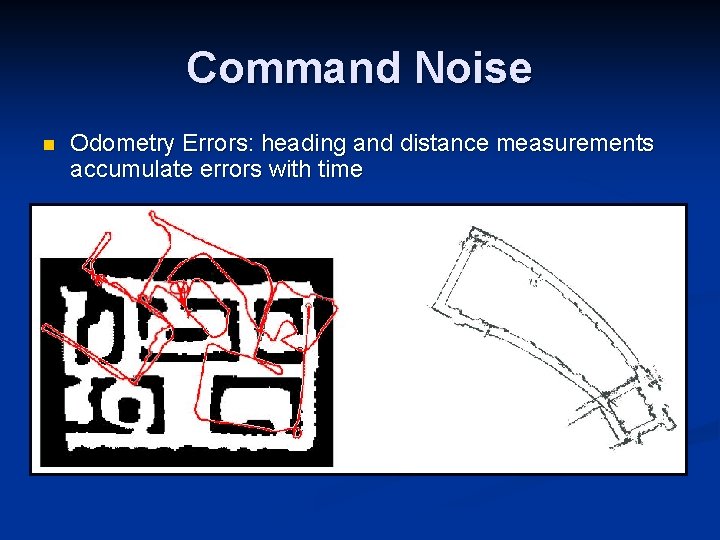 Command Noise

Odometry Errors: heading and distance measurements accumulate errors with time